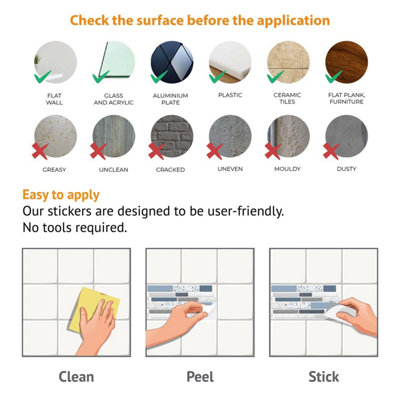 Check the surface before the application

FLAT WALL

GLASS AND ACRYLIC

ALUMINIUM PLATE

PLASTIC

CERAMIC TILES

FLAT PLANK, FURNITURE

GREASY

UNCLEAN

CRACKED

UNEVEN

MOULDY

DUSTY

Easy to apply
Our stickers are designed to be user-friendly.
No tools required.

Clean

Peel

Stick